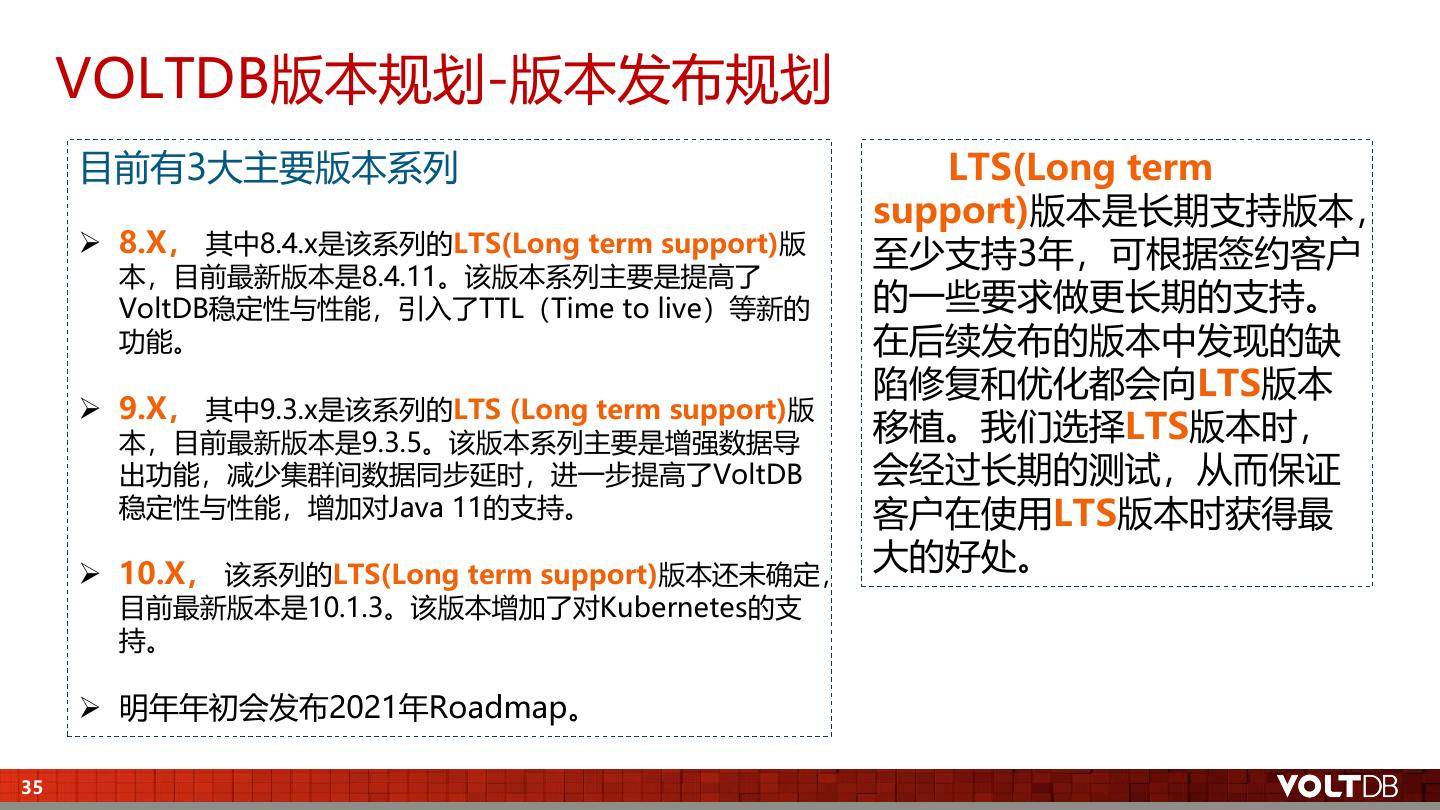 VOLTDB版本规划-版本发布规划

目前有3大主要版本系列

➢ 8.X， 其中8.4.x是该系列的LTS(Long term support)版本，目前最新版本是8.4.11。该版本系列主要是提高了VoltDB稳定性与性能，引入了TTL（Time to live）等新的功能。

➢ 9.X， 其中9.3.x是该系列的LTS (Long term support)版本，目前最新版本是9.3.5。该版本系列主要是增强数据导出功能，减少集群间数据同步延时，进一步提高了VoltDB稳定性与性能，增加对Java 11的支持。

➢ 10.X， 该系列的LTS(Long term support)版本还未确定，目前最新版本是10.1.3。该版本增加了对Kubernetes的支持。

➢ 明年年初会发布2021年Roadmap。

LTS(Long term support)版本是长期支持版本，至少支持3年，可根据签约客户的一些要求做更长期的支持。在后续发布的版本中发现的缺陷修复和优化都会向LTS版本移植。我们选择LTS版本时，会经过长期的测试，从而保证客户在使用LTS版本时获得最大的好处。

35

VOLTDB